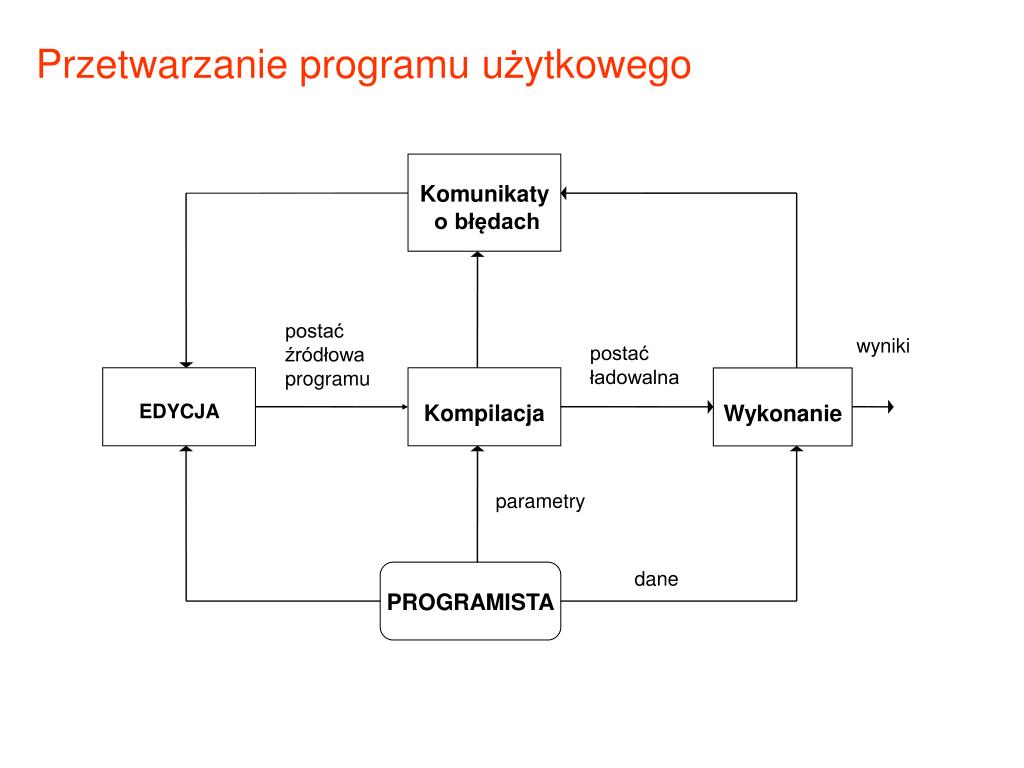 Przetwarzanie programu użytkowego

Komunikaty o błędach

postać źródłowa programu

postać ładowalna

wyniki

EDYCJA

Kompilacja

Wykonanie

parametry

dane

PROGRAMISTA